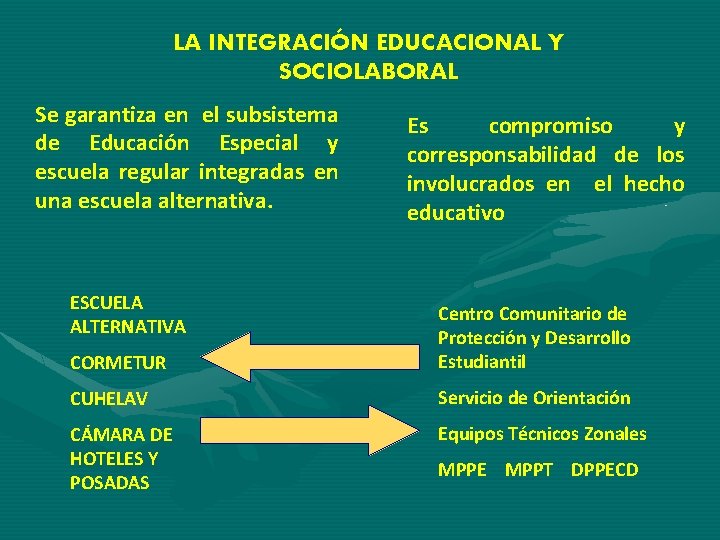 LA INTEGRACIÓN EDUCACIONAL Y SOCIOLABORAL

Se garantiza en el subsistema de Educación Especial y escuela regular integradas en una escuela alternativa.

Es compromiso y corresponsabilidad de los involucrados en el hecho educativo

ESCUELA ALTERNATIVA

CORMETUR

CUHELAV

CÁMARA DE HOTELES Y POSADAS

Centro Comunitario de Protección y Desarrollo Estudiantil

Servicio de Orientación

Equipos Técnicos Zonales

MPPE MPPT DPPECD